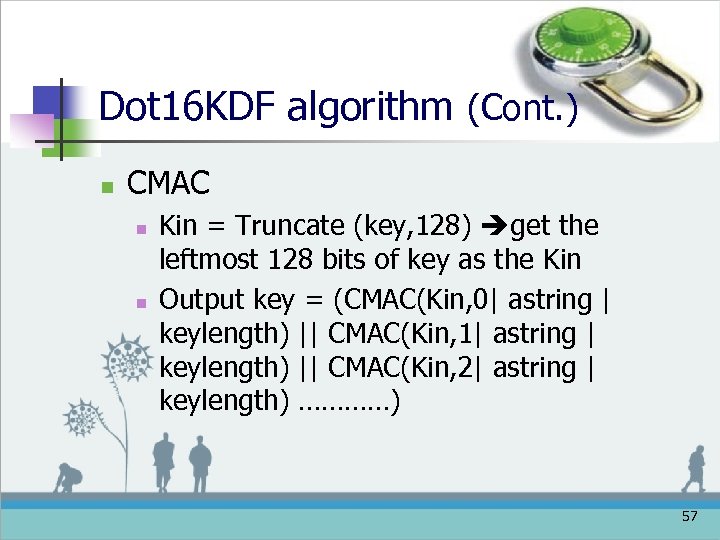 Dot16KDF algorithm (Cont.)

CMAC

Kin = Truncate (key,128) ➔get the leftmost 128 bits of key as the Kin

Output key = (CMAC(Kin,0| astring | keylength) || CMAC(Kin,1| astring | keylength) || CMAC(Kin,2| astring | keylength) …………)

57